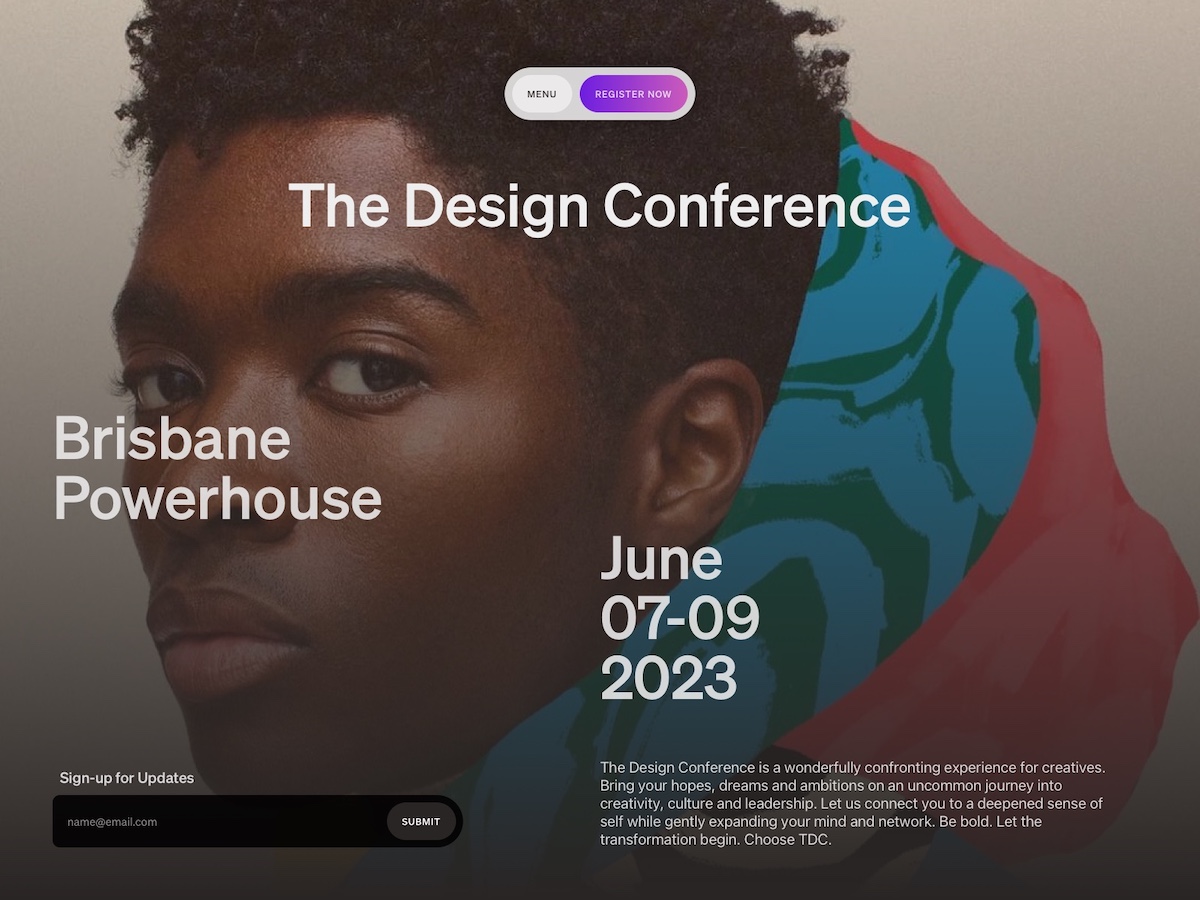 MENU REGISTER NOW

The Design Conference

Brisbane Powerhouse

June 07-09 2023

Sign-up for Updates

name@email.com SUBMIT

The Design Conference is a wonderfully confronting experience for creatives. Bring your hopes, dreams and ambitions on an uncommon journey into creativity, culture and leadership. Let us connect you to a deepened sense of self while gently expanding your mind and network. Be bold. Let the transformation begin. Choose TDC.